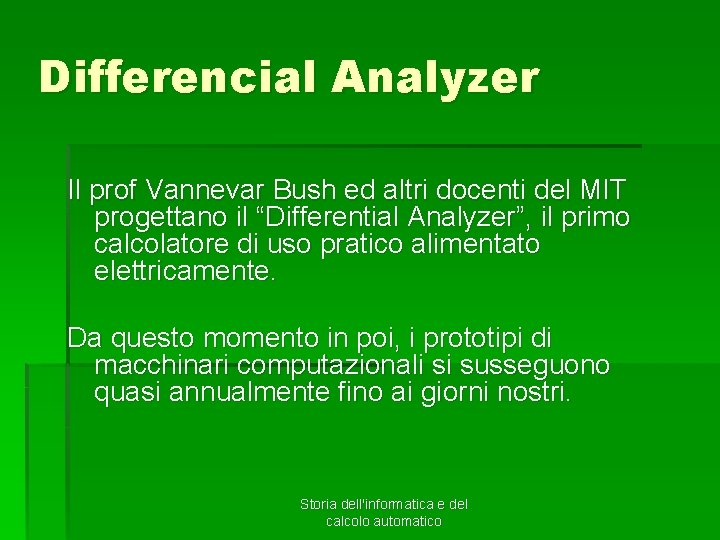 Differencial Analyzer

Il prof Vannevar Bush ed altri docenti del MIT progettano il “Differential Analyzer”, il primo calcolatore di uso pratico alimentato elettricamente.

Da questo momento in poi, i prototipi di macchinari computazionali si susseguono quasi annualmente fino ai giorni nostri.

Storia dell'informatica e del calcolo automatico